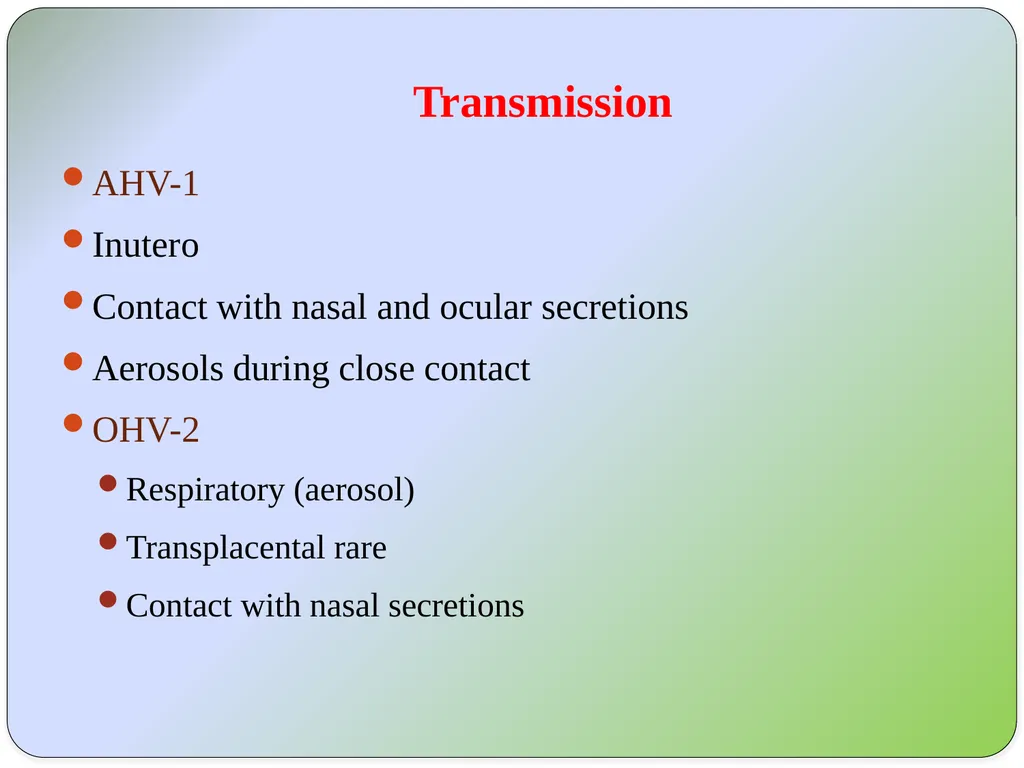 Transmission

- AHV-1
- Inutero
- Contact with nasal and ocular secretions
- Aerosols during close contact
- OHV-2
  - Respiratory (aerosol)
  - Transplacental rare
  - Contact with nasal secretions